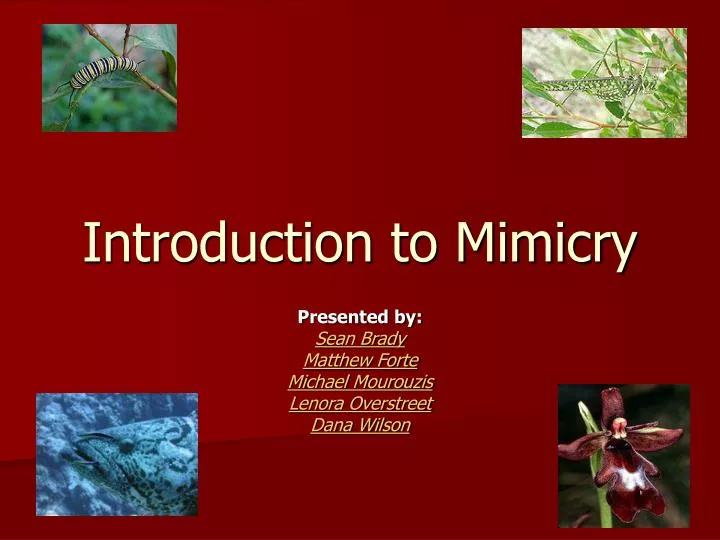 Introduction to Mimicry

Presented by:
Sean Brady
Matthew Forte
Michael Mourouzis
Lenora Overstreet
Dana Wilson